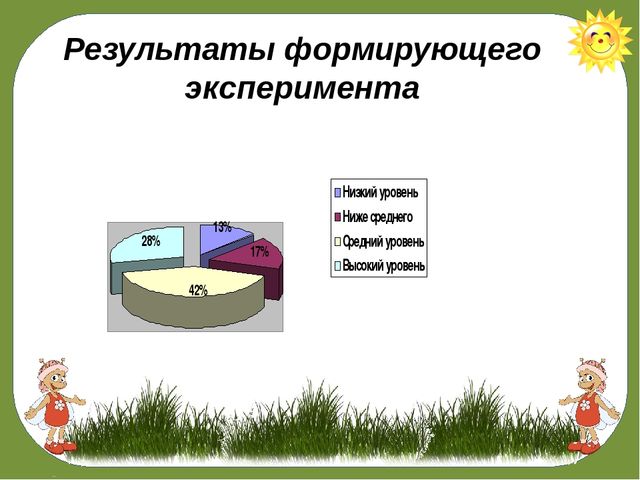 Результаты формирующего эксперимента

28%
13%
17%
42%

Низкий уровень
Ниже среднего
Средний уровень
Высокий уровень